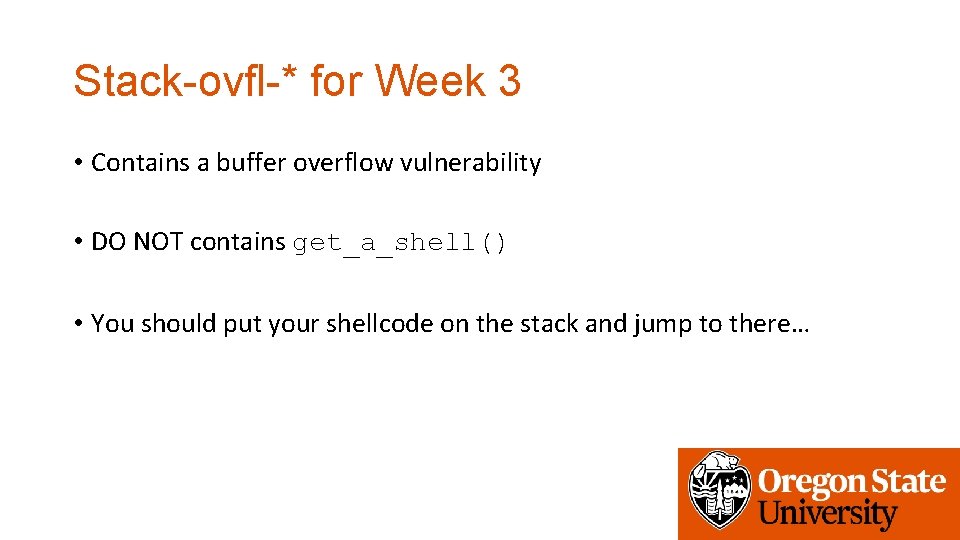 Stack-ovfl-* for Week 3

• Contains a buffer overflow vulnerability

• DO NOT contains get_a_shell()

• You should put your shellcode on the stack and jump to there…

Oregon State University